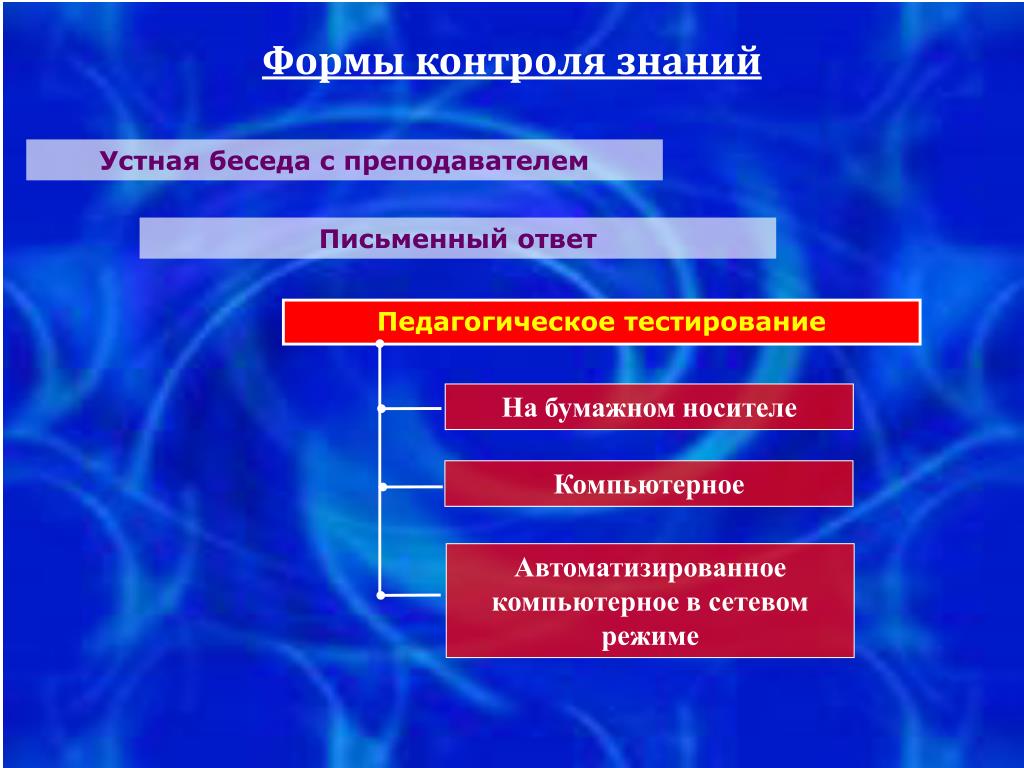 Формы контроля знаний

Устная беседа с преподавателем

Письменный ответ

Педагогическое тестирование

На бумажном носителе

Компьютерное

Автоматизированное компьютерное в сетевом режиме